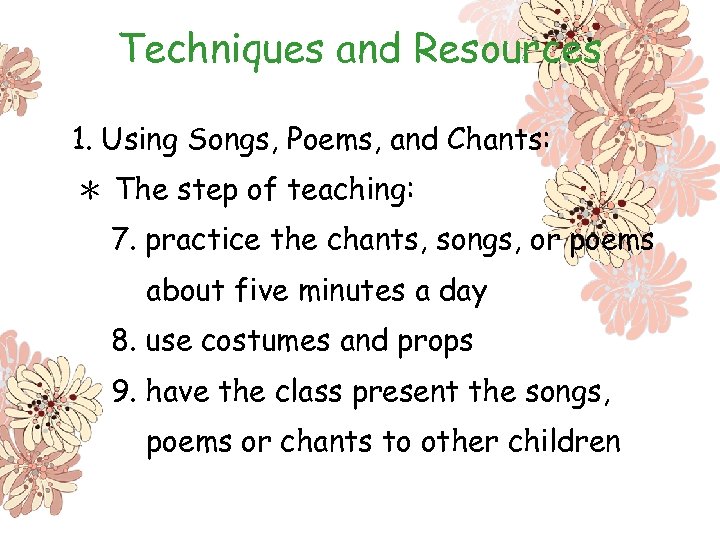 Techniques and Resources

1. Using Songs, Poems, and Chants:

＊ The step of teaching:

7. practice the chants, songs, or poems about five minutes a day

8. use costumes and props

9. have the class present the songs, poems or chants to other children